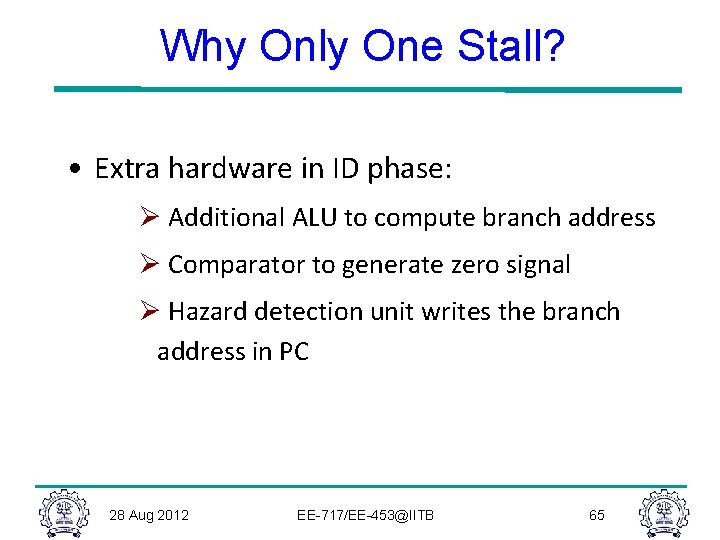 Why Only One Stall?

• Extra hardware in ID phase:

➢ Additional ALU to compute branch address

➢ Comparator to generate zero signal

➢ Hazard detection unit writes the branch address in PC

28 Aug 2012 EE-717/EE-453@IITB 65